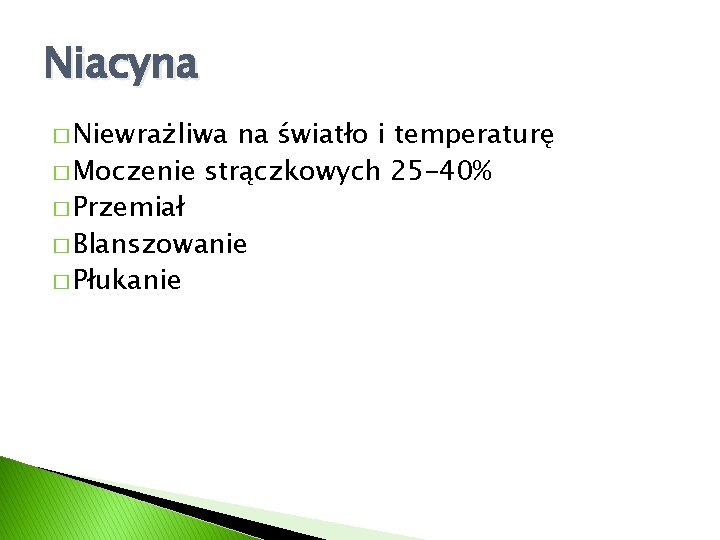 Niacyna

□ Niewrażliwa na światło i temperaturę
□ Moczenie strączkowych 25-40%
□ Przemiał
□ Blanszowanie
□ Płukanie